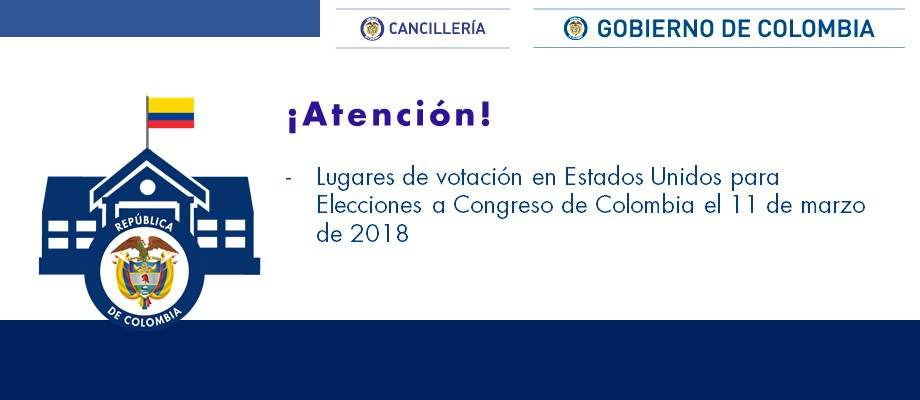 CANCILLERÍA

GOBIERNO DE COLOMBIA

¡Atención!

- Lugares de votación en Estados Unidos para Elecciones a Congreso de Colombia el 11 de marzo de 2018

REPÚBLICA DE COLOMBIA